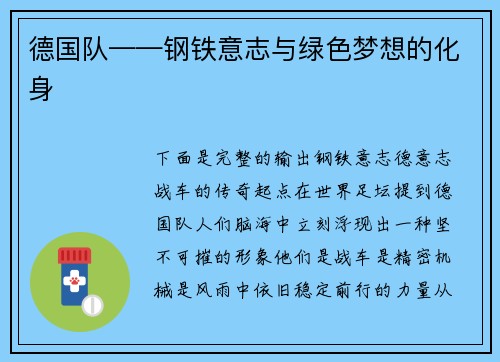 德国队——钢铁意志与绿色梦想的化身

下面是完整的输出钢铁意志德意志战车的传奇起点在世界足坛提到德国队人们脑海中立刻浮现出一种坚不可摧的形象他们是战车是精密机械是风雨中依旧稳定前行的力量从